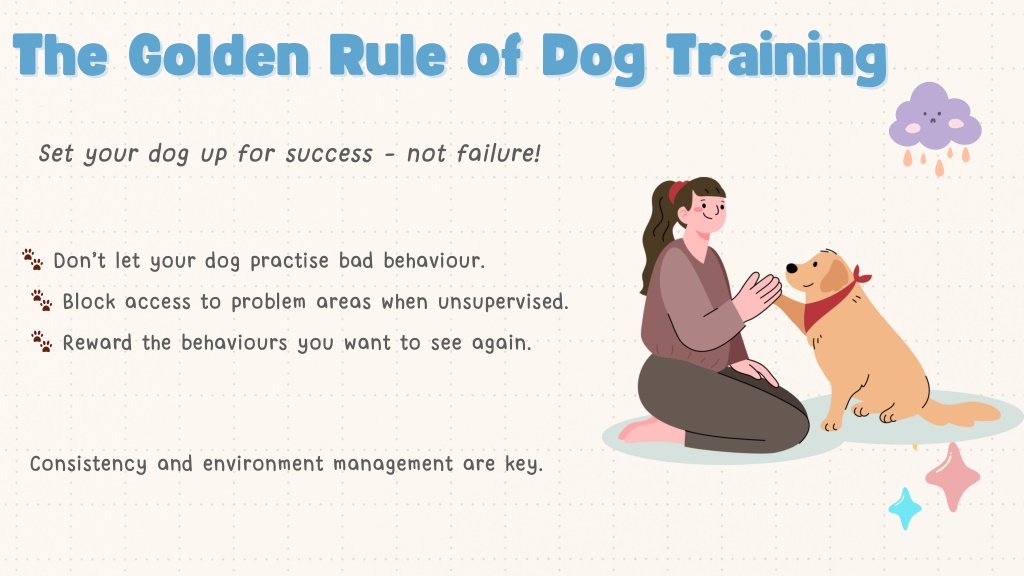 The Golden Rule of Dog Training

Set your dog up for success - not failure!

🐾 Don't let your dog practise bad behaviour.
🐾 Block access to problem areas when unsupervised.
🐾 Reward the behaviours you want to see again.

Consistency and environment management are key.